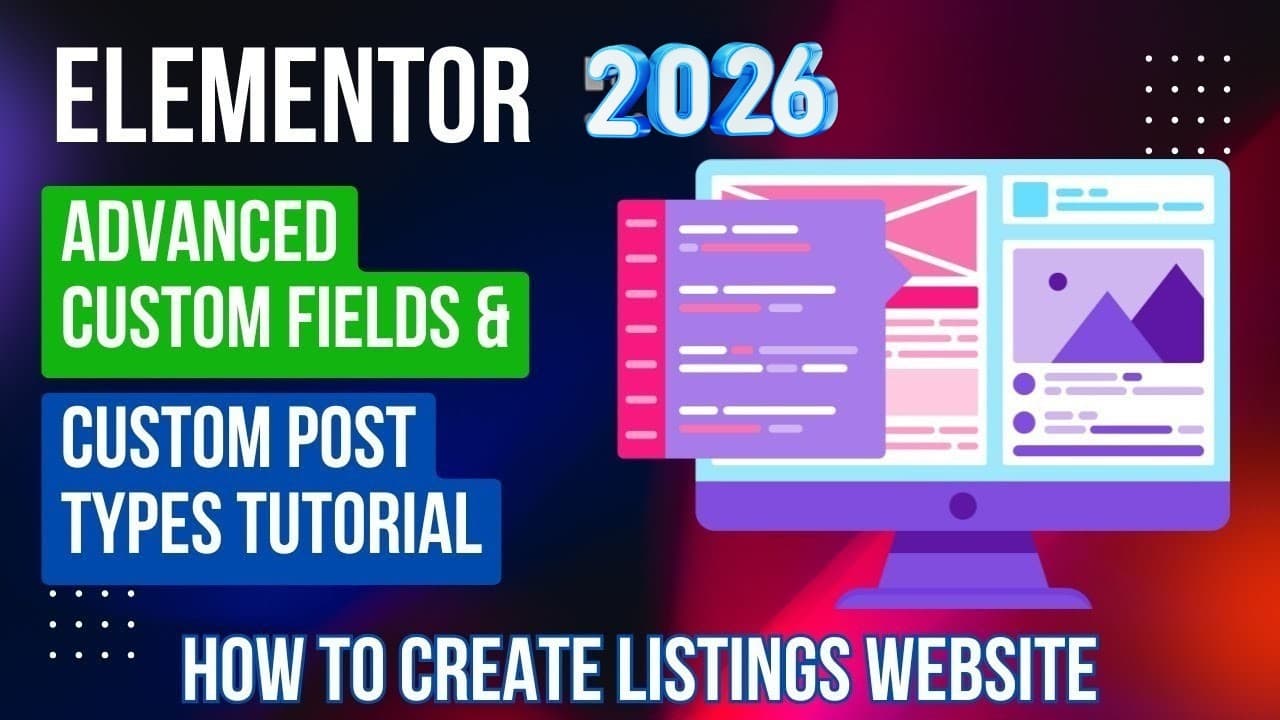 ELEMENTOR 2026

ADVANCED CUSTOM FIELDS &

CUSTOM POST TYPES TUTORIAL

HOW TO CREATE LISTINGS WEBSITE